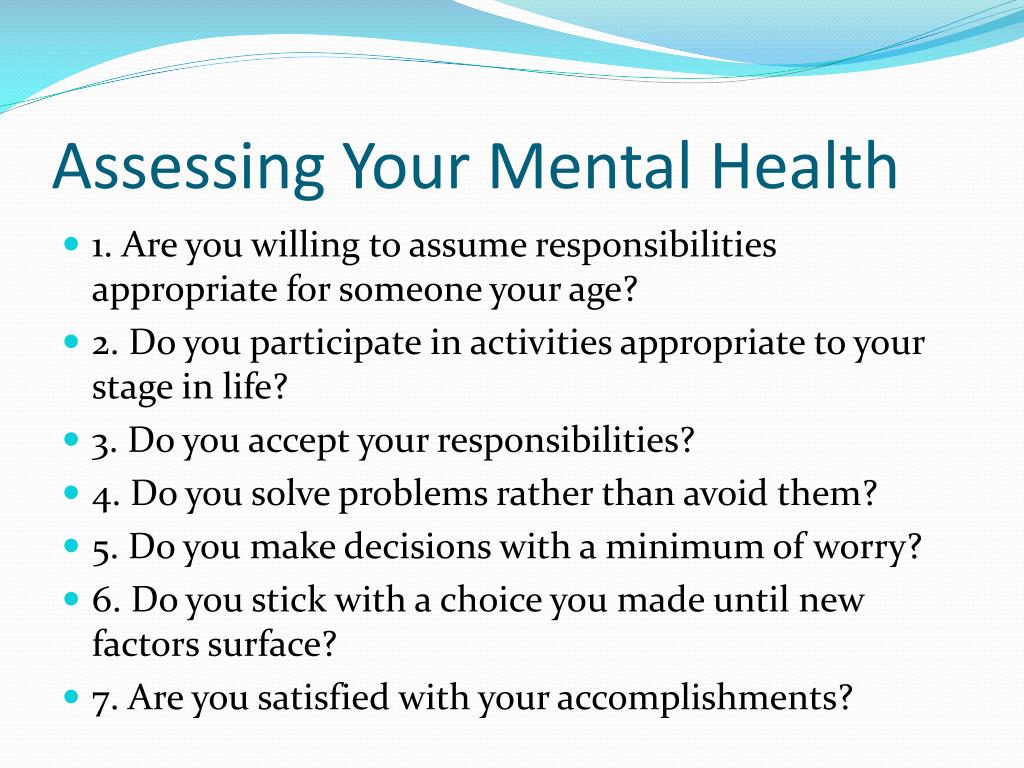 Assessing Your Mental Health

1. Are you willing to assume responsibilities appropriate for someone your age?

2. Do you participate in activities appropriate to your stage in life?

3. Do you accept your responsibilities?

4. Do you solve problems rather than avoid them?

5. Do you make decisions with a minimum of worry?

6. Do you stick with a choice you made until new factors surface?

7. Are you satisfied with your accomplishments?